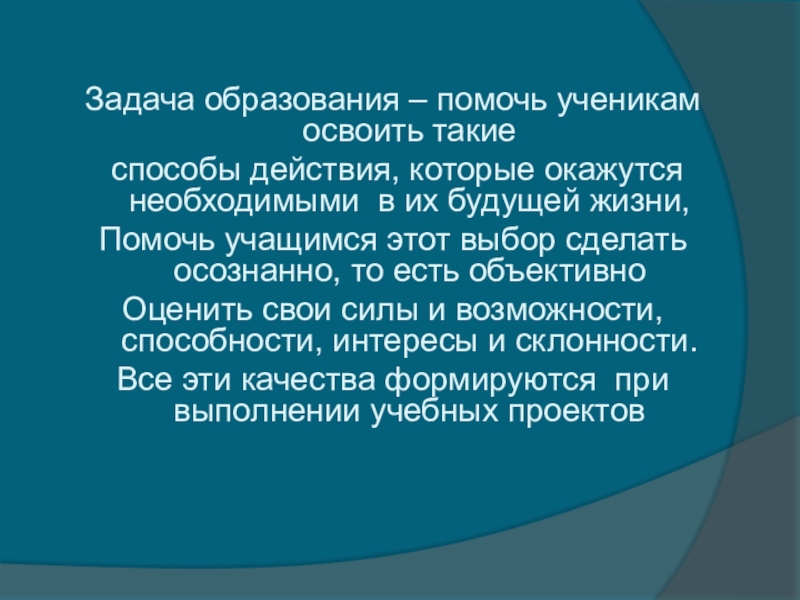 Задача образования – помочь ученикам освоить такие

способы действия, которые окажутся необходимыми в их будущей жизни,

Помочь учащимся этот выбор сделать осознанно, то есть объективно

Оценить свои силы и возможности, способности, интересы и склонности.

Все эти качества формируются при выполнении учебных проектов